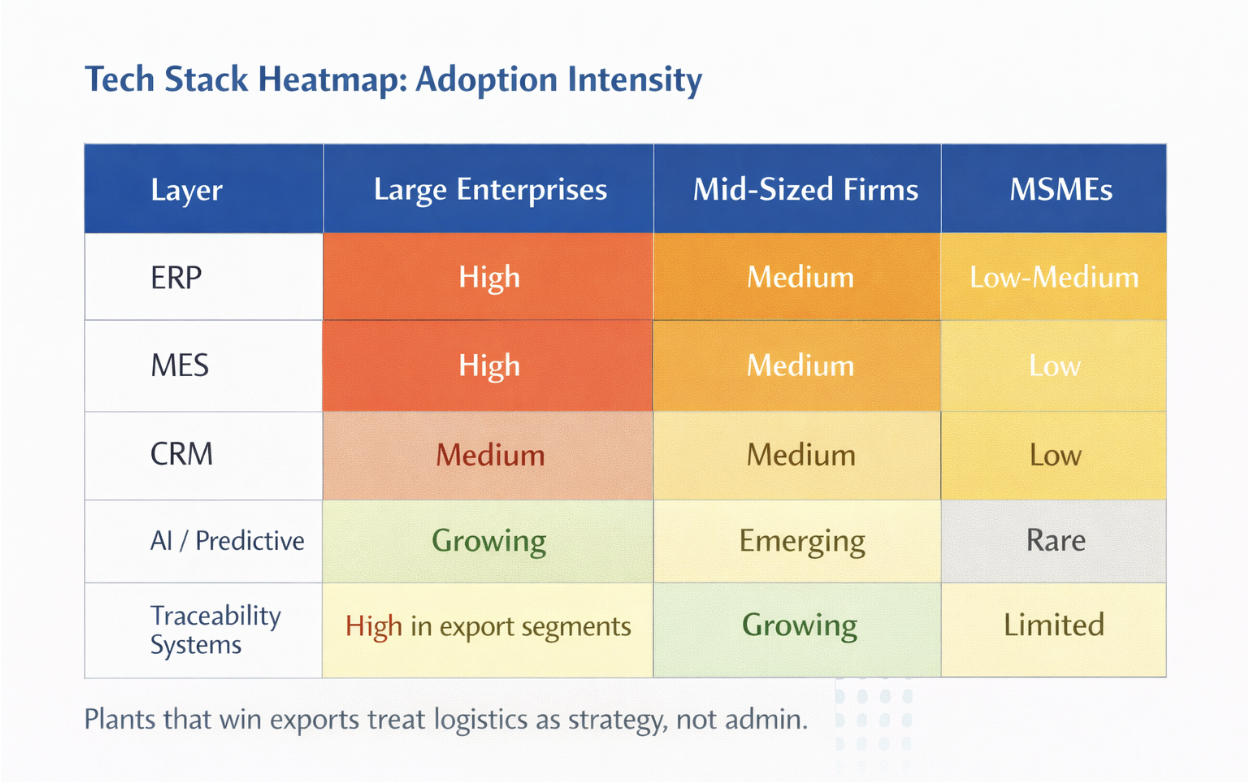 Tech Stack Heatmap: Adoption Intensity

| Layer | Large Enterprises | Mid-Sized Firms | MSMEs |
|---|---|---|---|
| ERP | High | Medium | Low-Medium |
| MES | High | Medium | Low |
| CRM | Medium | Medium | Low |
| AI / Predictive | Growing | Emerging | Rare |
| Traceability Systems | High in export segments | Growing | Limited |

Plants that win exports treat logistics as strategy, not admin.